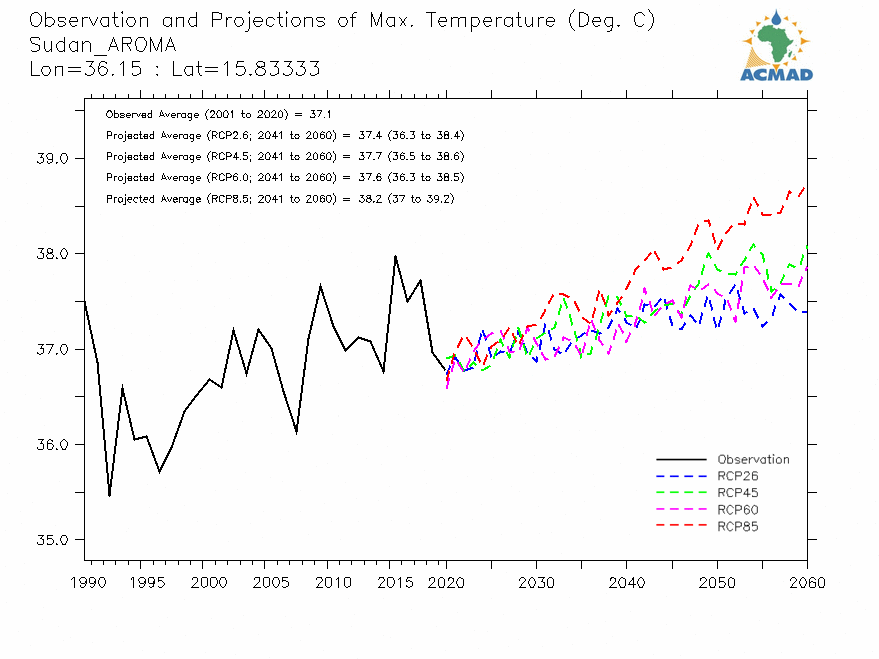 Observation and Projections of Max. Temperature (Deg. C)
Sudan_AROMA
Lon=36.15 : Lat=15.83333

ACMAD

Observed Average (2001 to 2020) = 37.1
Projected Average (RCP2.6; 2041 to 2060) = 37.4 (36.3 to 38.4)
Projected Average (RCP4.5; 2041 to 2060) = 37.7 (36.5 to 38.6)
Projected Average (RCP6.0; 2041 to 2060) = 37.6 (36.3 to 38.5)
Projected Average (RCP8.5; 2041 to 2060) = 38.2 (37 to 39.2)

39.0
38.0
37.0
36.0
35.0

Observation
RCP26
RCP45
RCP60
RCP85

1990 1995 2000 2005 2010 2015 2020 2030 2040 2050 2060